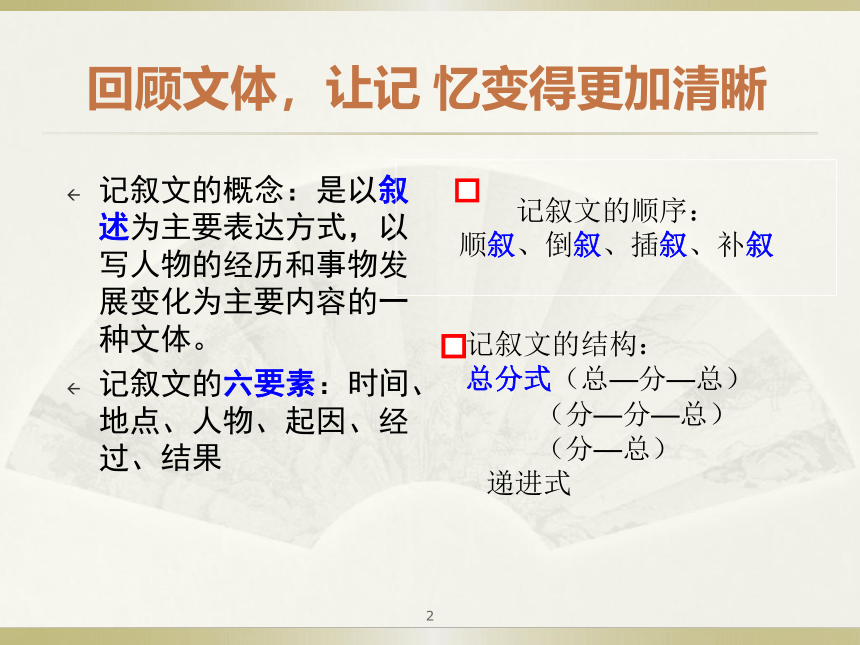 回顾文体，让记 忆变得更加清晰

记叙文的概念：是以叙述为主要表达方式，以写人物的经历和事物发展变化为主要内容的一种文体。

记叙文的六要素：时间、地点、人物、起因、经过、结果

记叙文的顺序：
顺叙、倒叙、插叙、补叙

记叙文的结构：
总分式（总—分—总）
（分—分—总）
（分—总）
递进式

2